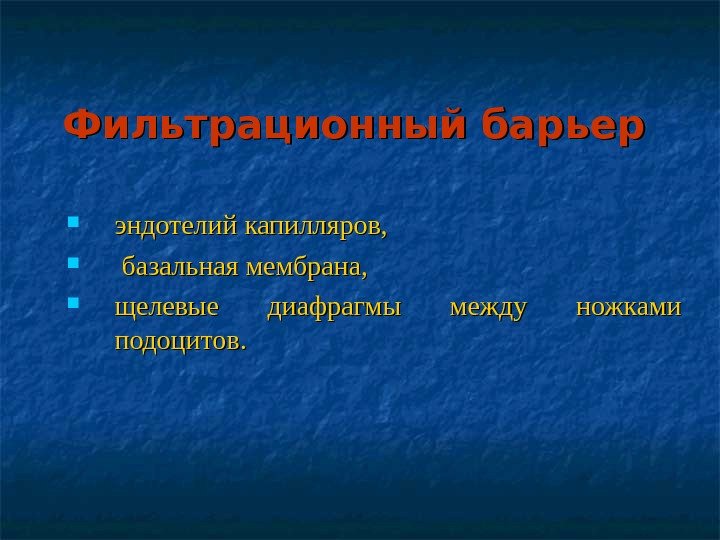 Фильтрационный барьер

- эндотелий капилляров,
- базальная мембрана,
- щелевые диафрагмы между ножками подоцитов.